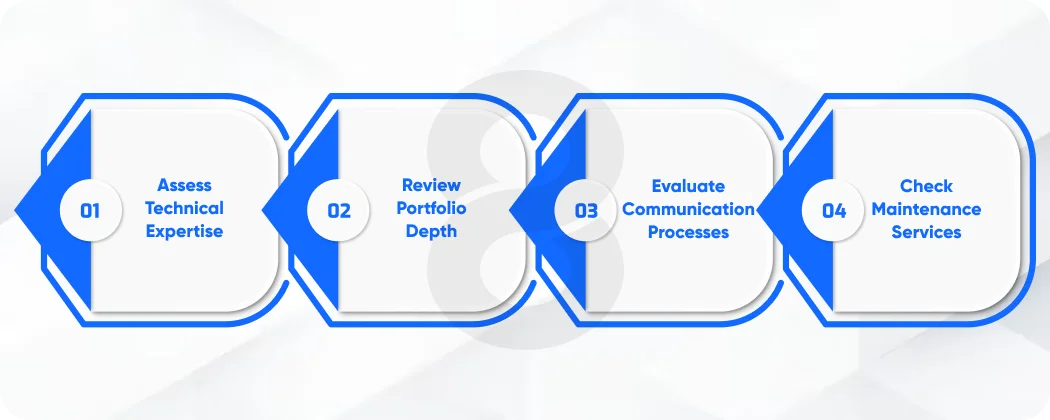 01 Assess Technical Expertise

02 Review Portfolio Depth

03 Evaluate Communication Processes

04 Check Maintenance Services